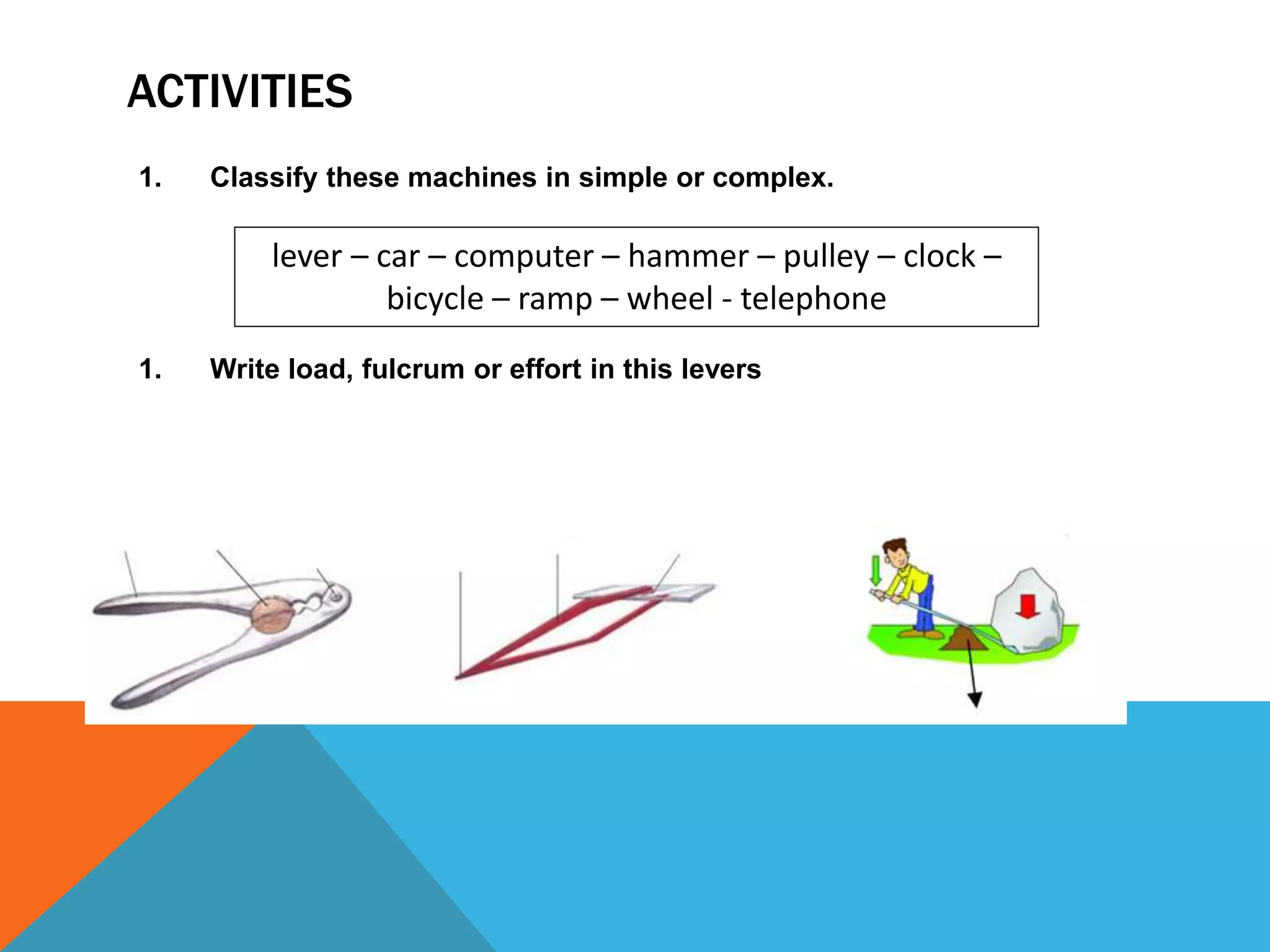 ACTIVITIES

1. Classify these machines in simple or complex.

lever – car – computer – hammer – pulley – clock – bicycle – ramp – wheel - telephone

1. Write load, fulcrum or effort in this levers